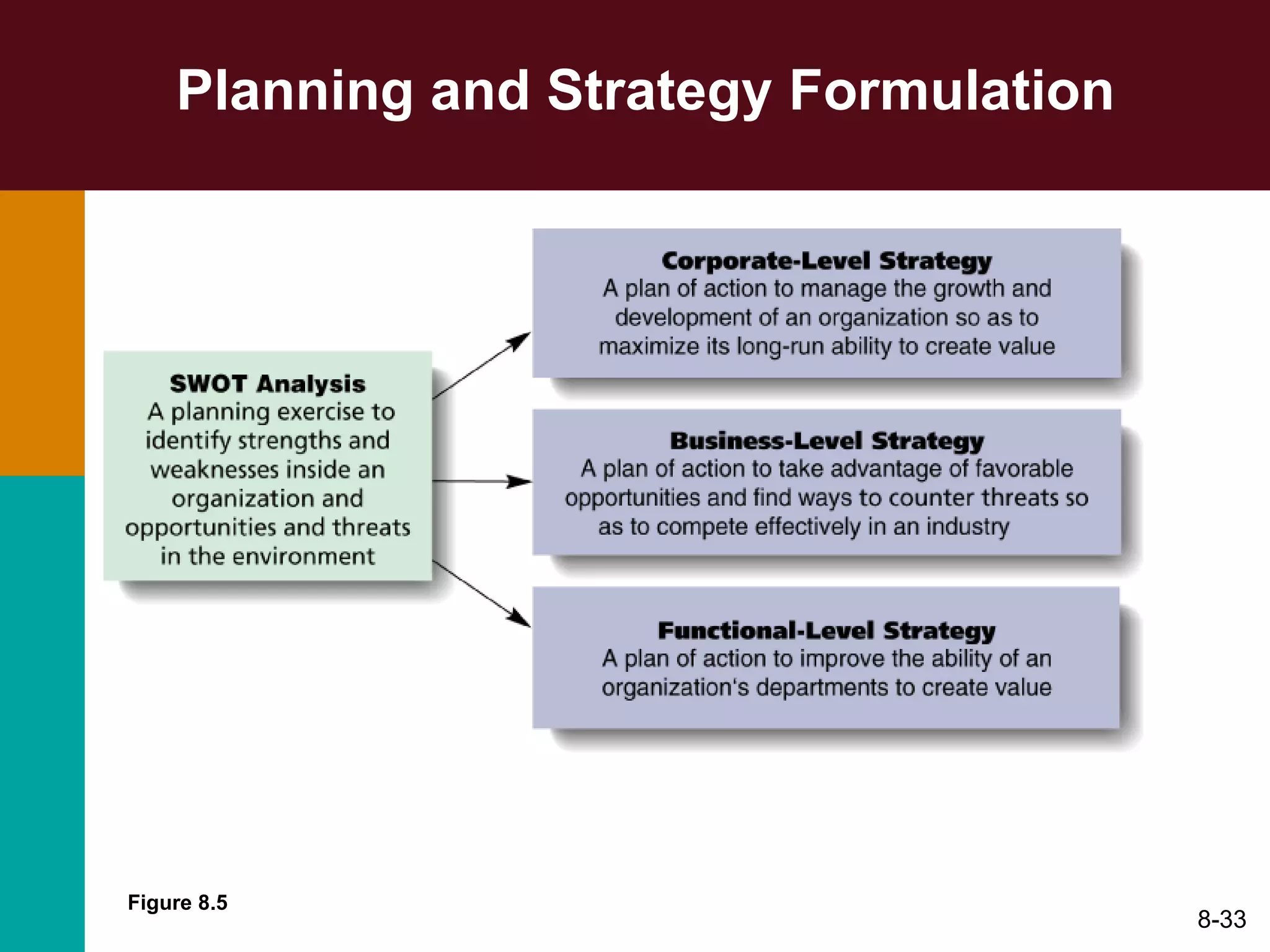 Planning and Strategy Formulation

SWOT Analysis
A planning exercise to identify strengths and weaknesses inside an organization and opportunities and threats in the environment

Corporate-Level Strategy
A plan of action to manage the growth and development of an organization so as to maximize its long-run ability to create value

Business-Level Strategy
A plan of action to take advantage of favorable opportunities and find ways to counter threats so as to compete effectively in an industry

Functional-Level Strategy
A plan of action to improve the ability of an organization's departments to create value

Figure 8.5

8-33